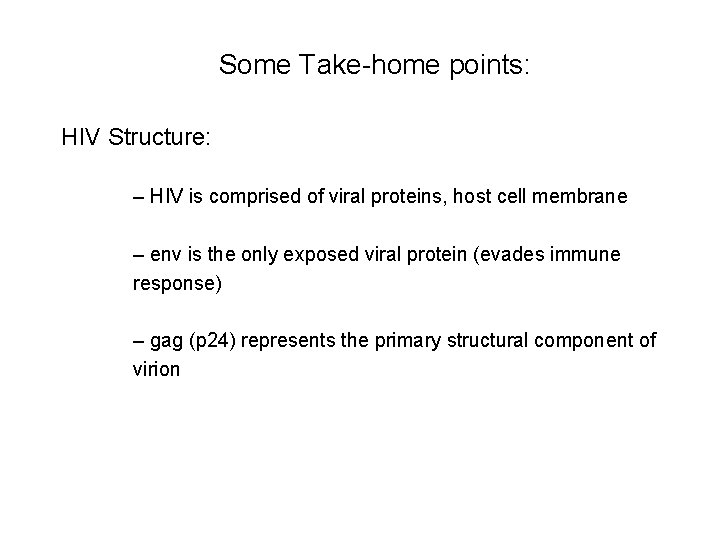 Some Take-home points:

HIV Structure:

– HIV is comprised of viral proteins, host cell membrane

– env is the only exposed viral protein (evades immune response)

– gag (p24) represents the primary structural component of virion